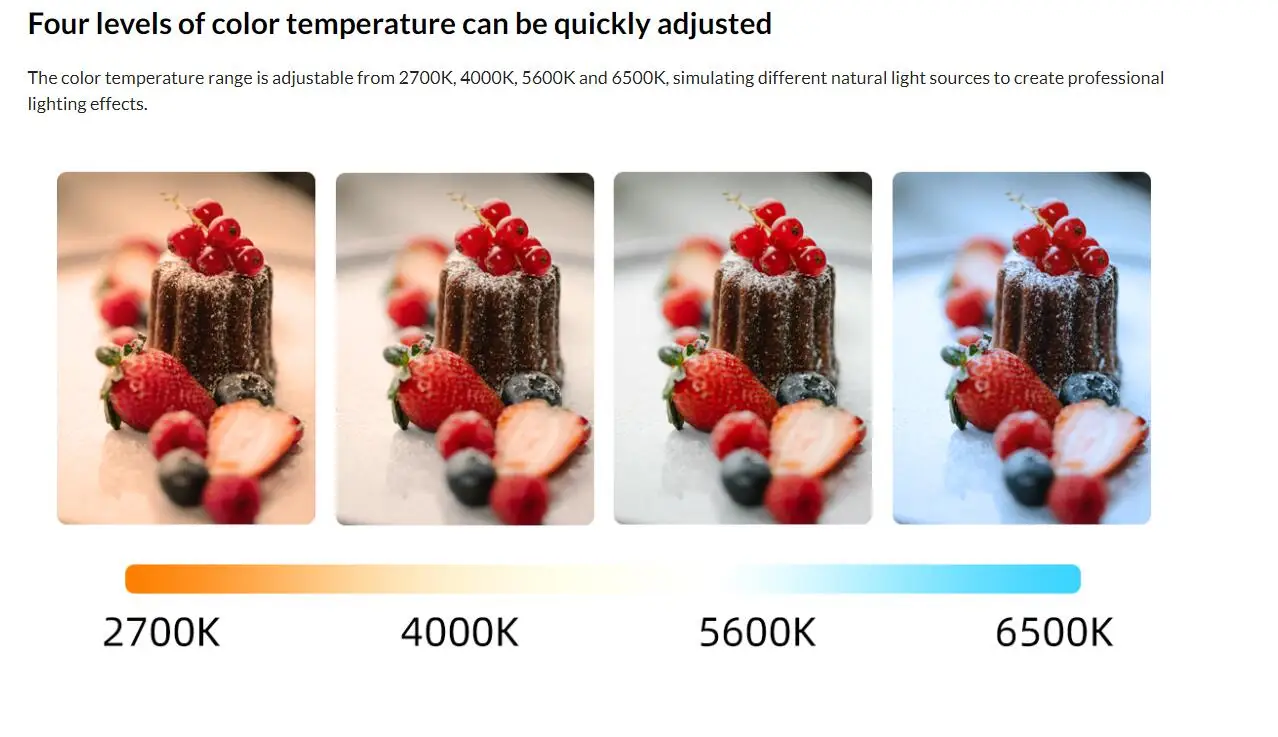 Four levels of color temperature can be quickly adjusted

The color temperature range is adjustable from 2700K, 4000K, 5600K and 6500K, simulating different natural light sources to create professional lighting effects.

2700K 4000K 5600K 6500K